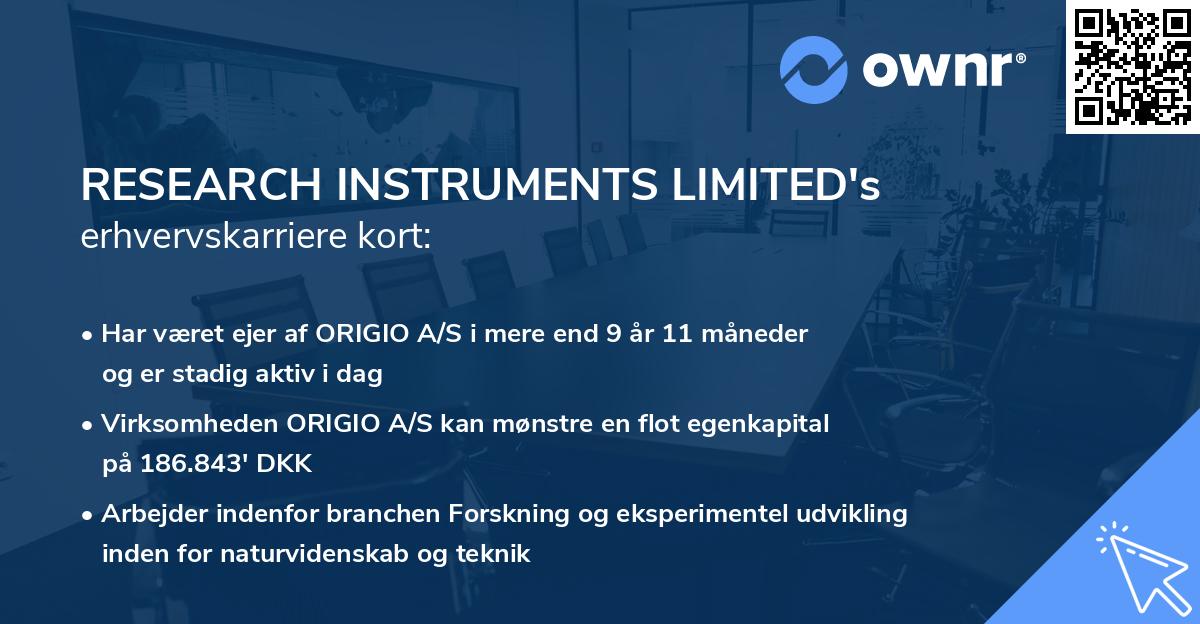 ownr®

RESEARCH INSTRUMENTS LIMITED's erhvervskarriere kort:

• Har været ejer af ORIGIO A/S i mere end 9 år 11 måneder og er stadig aktiv i dag

• Virksomheden ORIGIO A/S kan mønstre en flot egenkapital på 186.843' DKK

• Arbejder indenfor branchen Forskning og eksperimentel udvikling inden for naturvidenskab og teknik